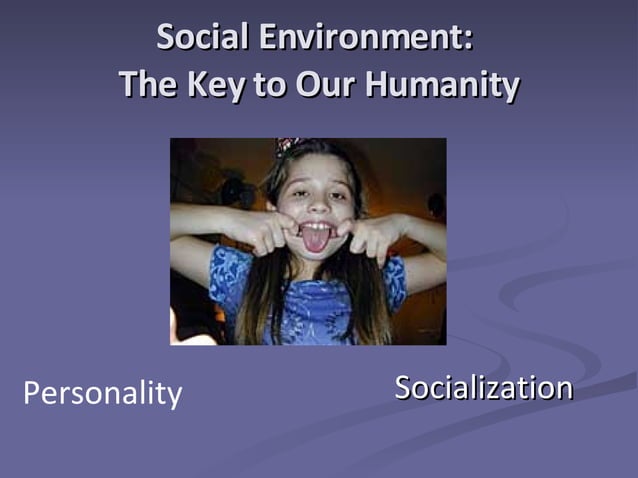 Social Environment:
The Key to Our Humanity

Personality

Socialization